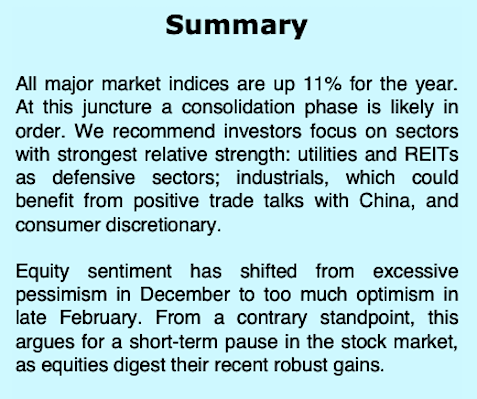 Summary

All major market indices are up 11% for the year. At this juncture a consolidation phase is likely in order. We recommend investors focus on sectors with strongest relative strength: utilities and REITs as defensive sectors; industrials, which could benefit from positive trade talks with China, and consumer discretionary.

Equity sentiment has shifted from excessive pessimism in December to too much optimism in late February. From a contrary standpoint, this argues for a short-term pause in the stock market, as equities digest their recent robust gains.